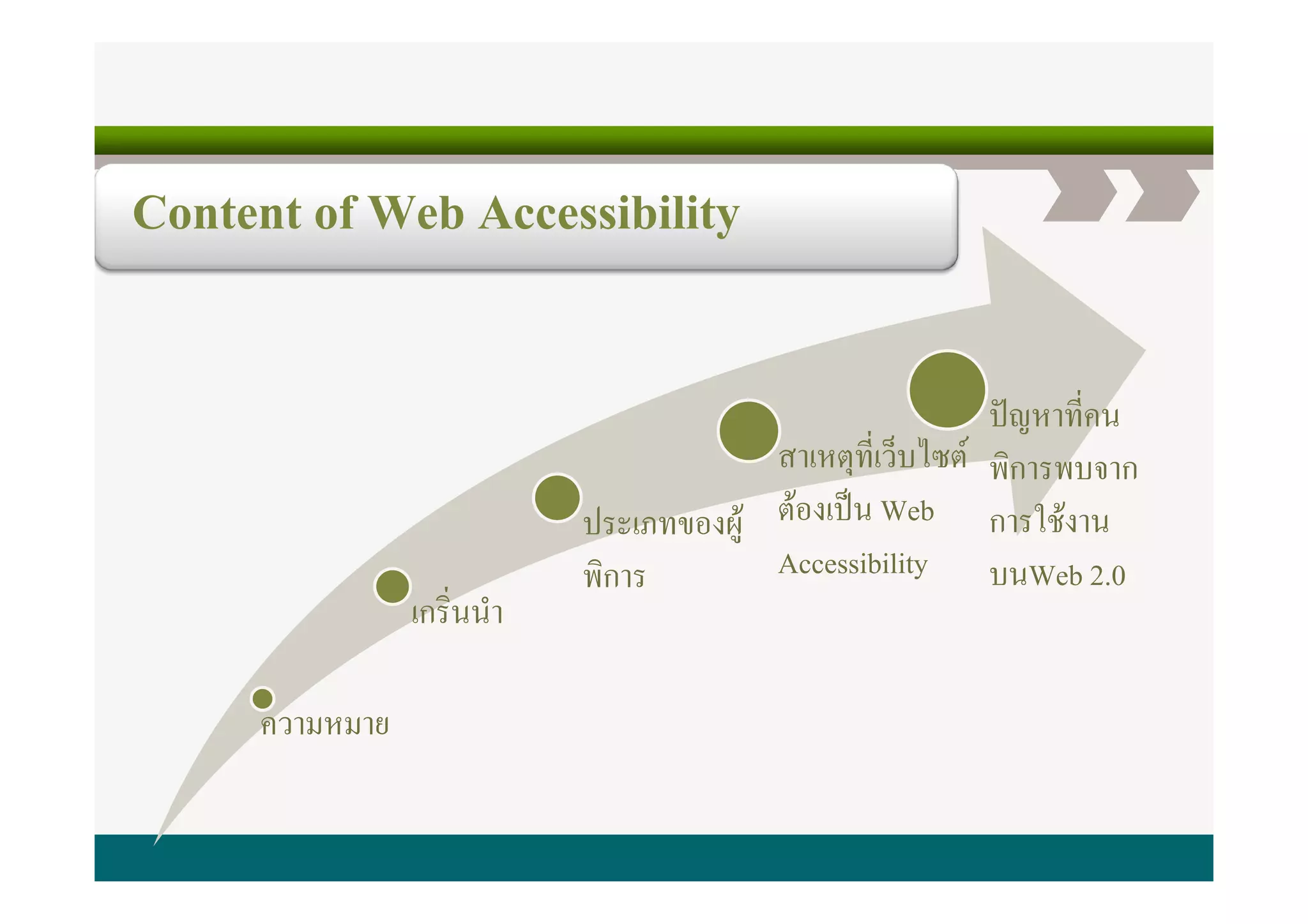 Content of Web Accessibility

ความหมาย

เกริ่นนำ

ประเภทของผู้พิการ

สาเหตุที่เว็บไซต์ต้องเป็น Web Accessibility

ปัญหาที่คนพิการพบจากการใช้งานบนWeb 2.0